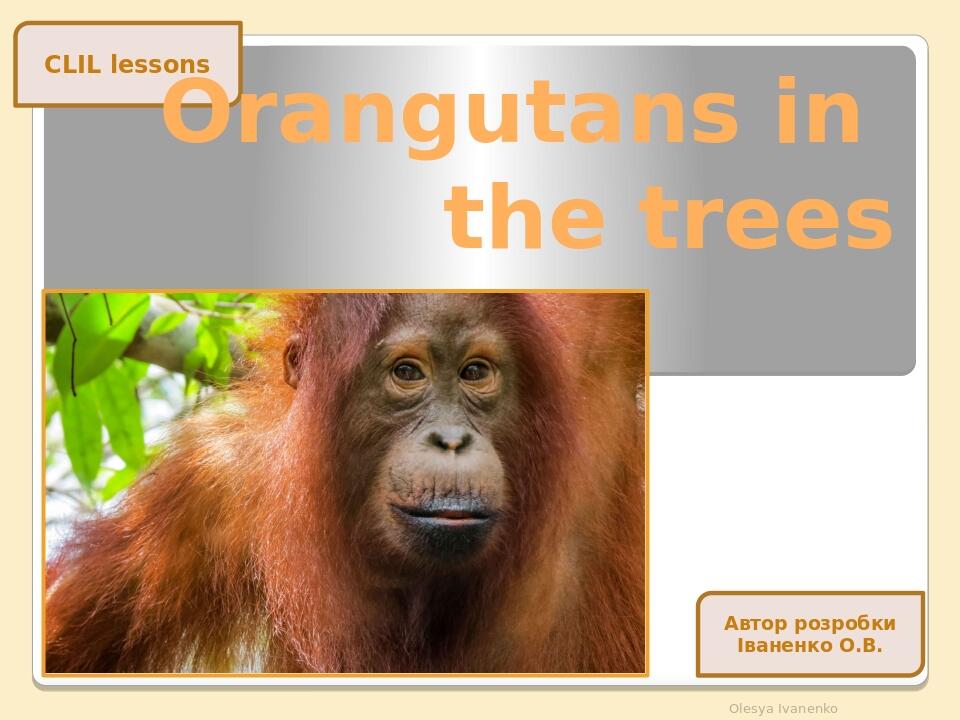 CLIL lessons

Orangutans in the trees

Автор розробки Іваненко О.В.

Olesya Ivanenko